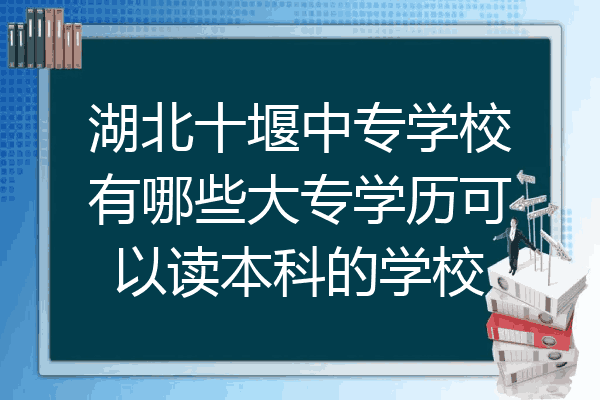 湖北十堰中专学校有哪些大专学历可以读本科的学校